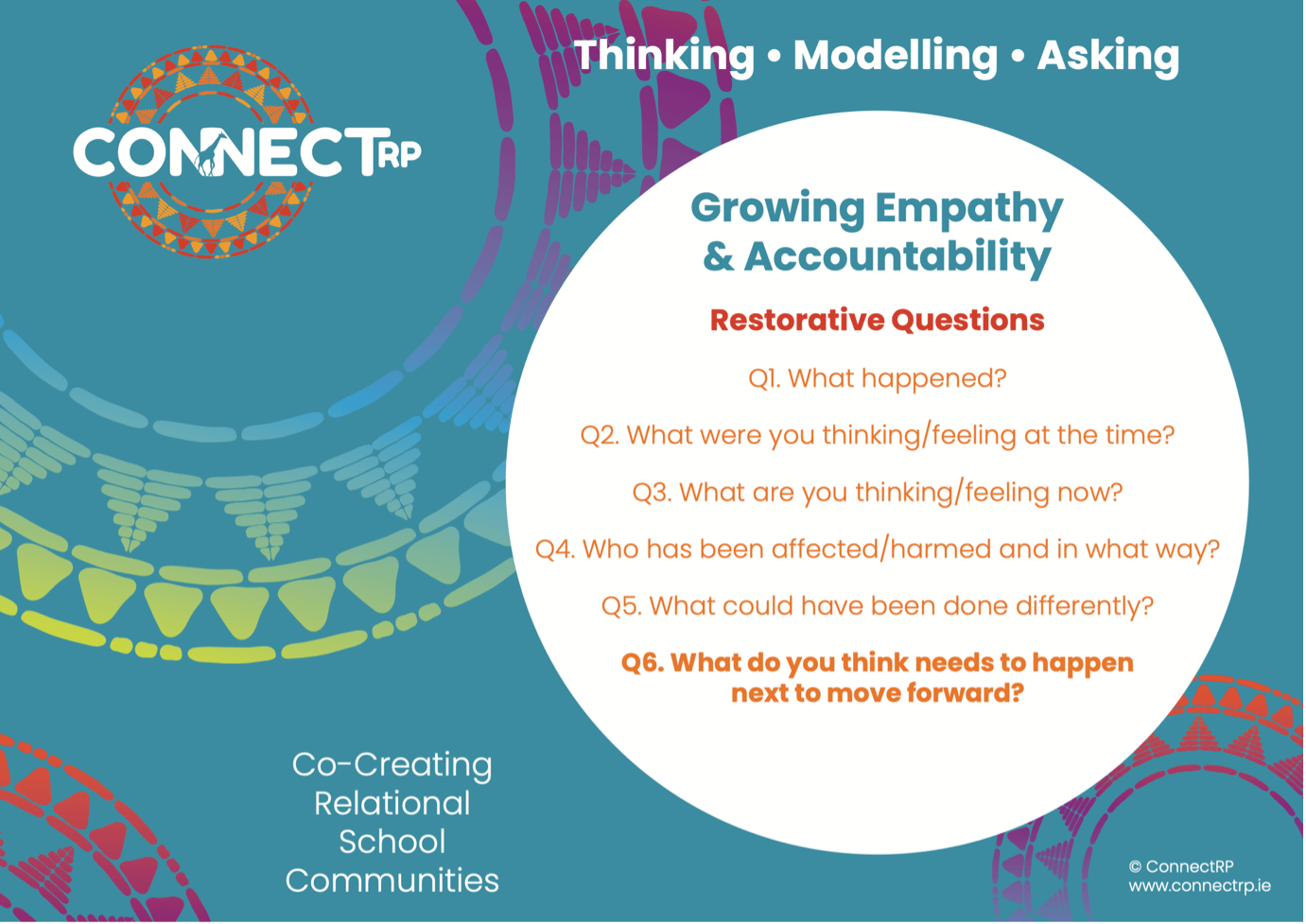 CONNECTRP

Thinking • Modelling • Asking

Growing Empathy & Accountability

Restorative Questions

Q1. What happened?

Q2. What were you thinking/feeling at the time?

Q3. What are you thinking/feeling now?

Q4. Who has been affected/harmed and in what way?

Q5. What could have been done differently?

Q6. What do you think needs to happen next to move forward?

Co-Creating Relational School Communities

© ConnectRP
www.connectrp.ie